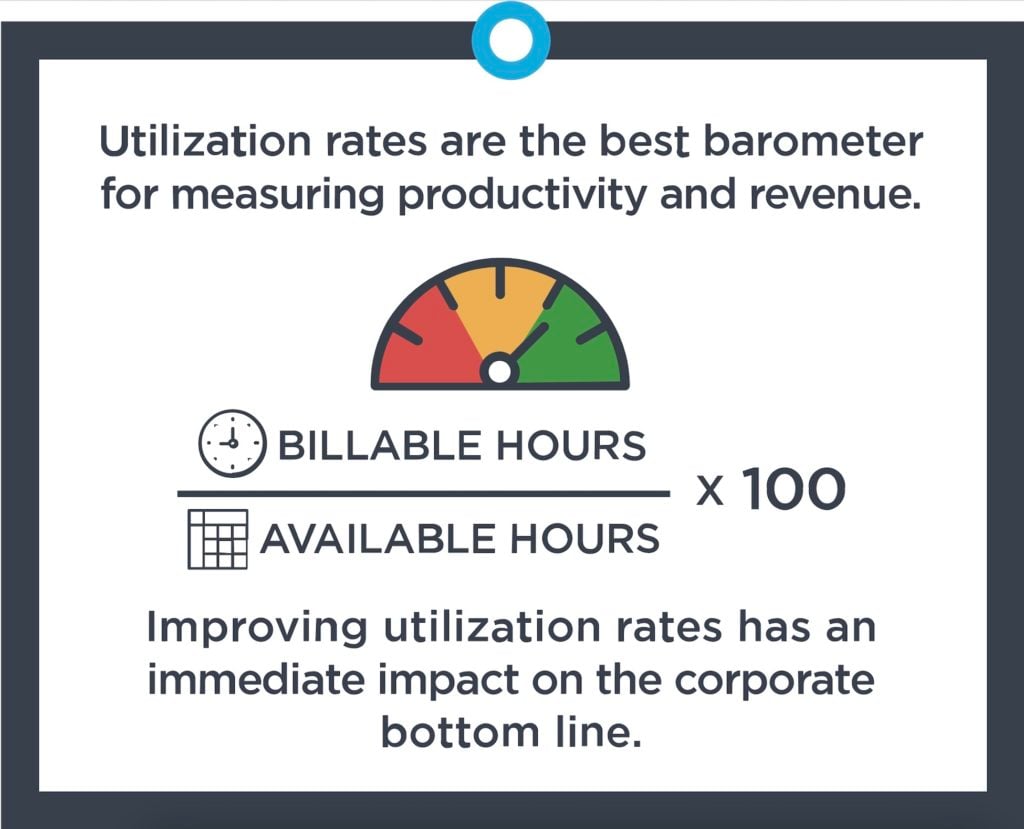 Utilization rates are the best barometer for measuring productivity and revenue.

$\frac{\text{BILLABLE HOURS}}{\text{AVAILABLE HOURS}} \times 100$

Improving utilization rates has an immediate impact on the corporate bottom line.